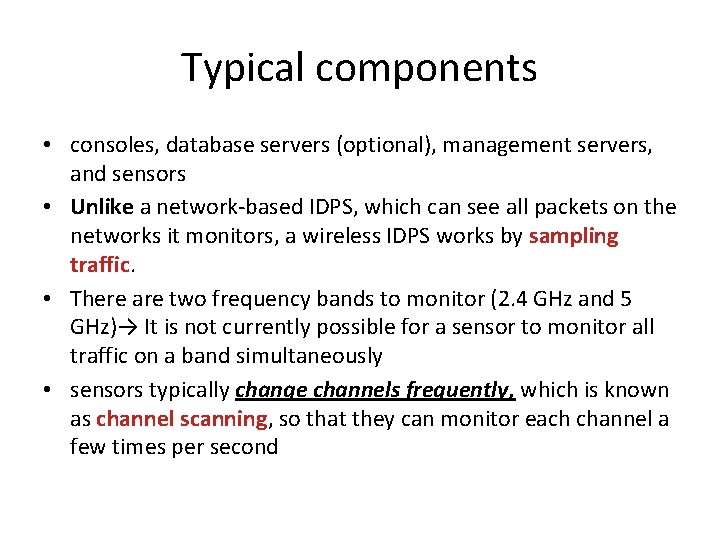 Typical components

• consoles, database servers (optional), management servers, and sensors
• Unlike a network-based IDPS, which can see all packets on the networks it monitors, a wireless IDPS works by sampling traffic.
• There are two frequency bands to monitor (2.4 GHz and 5 GHz)→ It is not currently possible for a sensor to monitor all traffic on a band simultaneously
• sensors typically change channels frequently, which is known as channel scanning, so that they can monitor each channel a few times per second